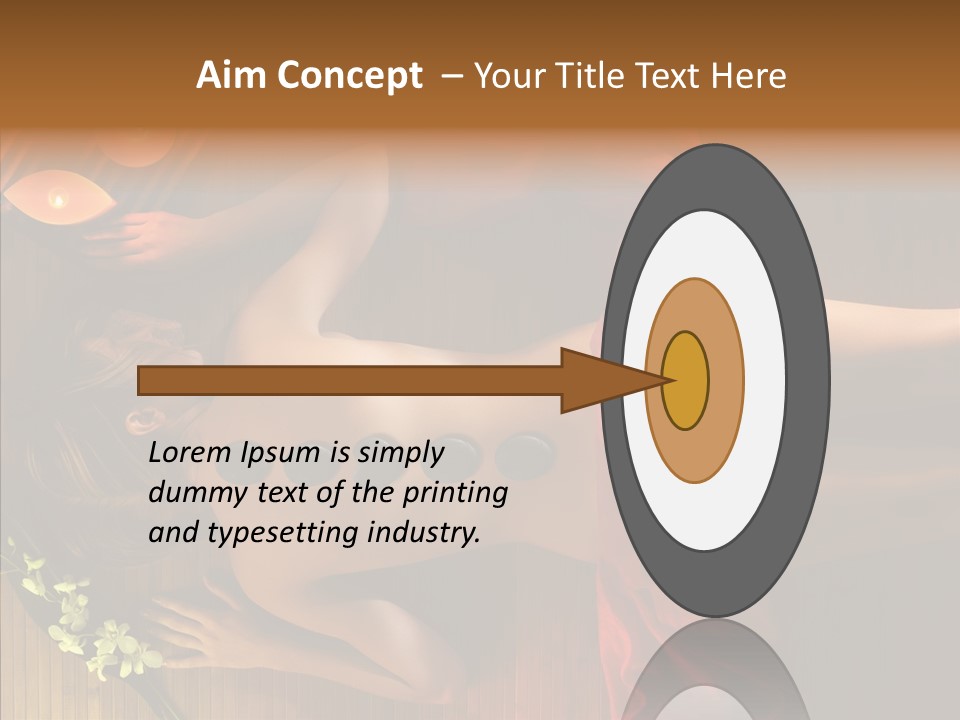 Aim Concept – Your Title Text Here

Lorem Ipsum is simply dummy text of the printing and typesetting industry.